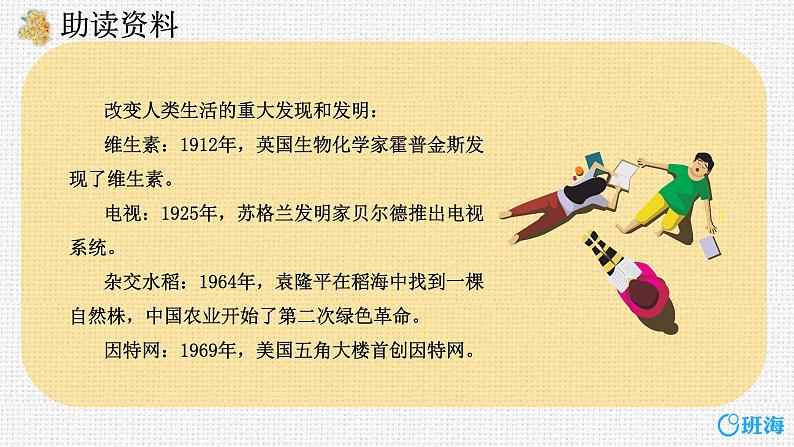 助读资料

改变人类生活的重大发现和发明：

维生素：1912年，英国生物化学家霍普金斯发现了维生素。

电视：1925年，苏格兰发明家贝尔德推出电视系统。

杂交水稻：1964年，袁隆平在稻海中找到一棵自然株，中国农业开始了第二次绿色革命。

因特网：1969年，美国五角大楼首创因特网。

班海